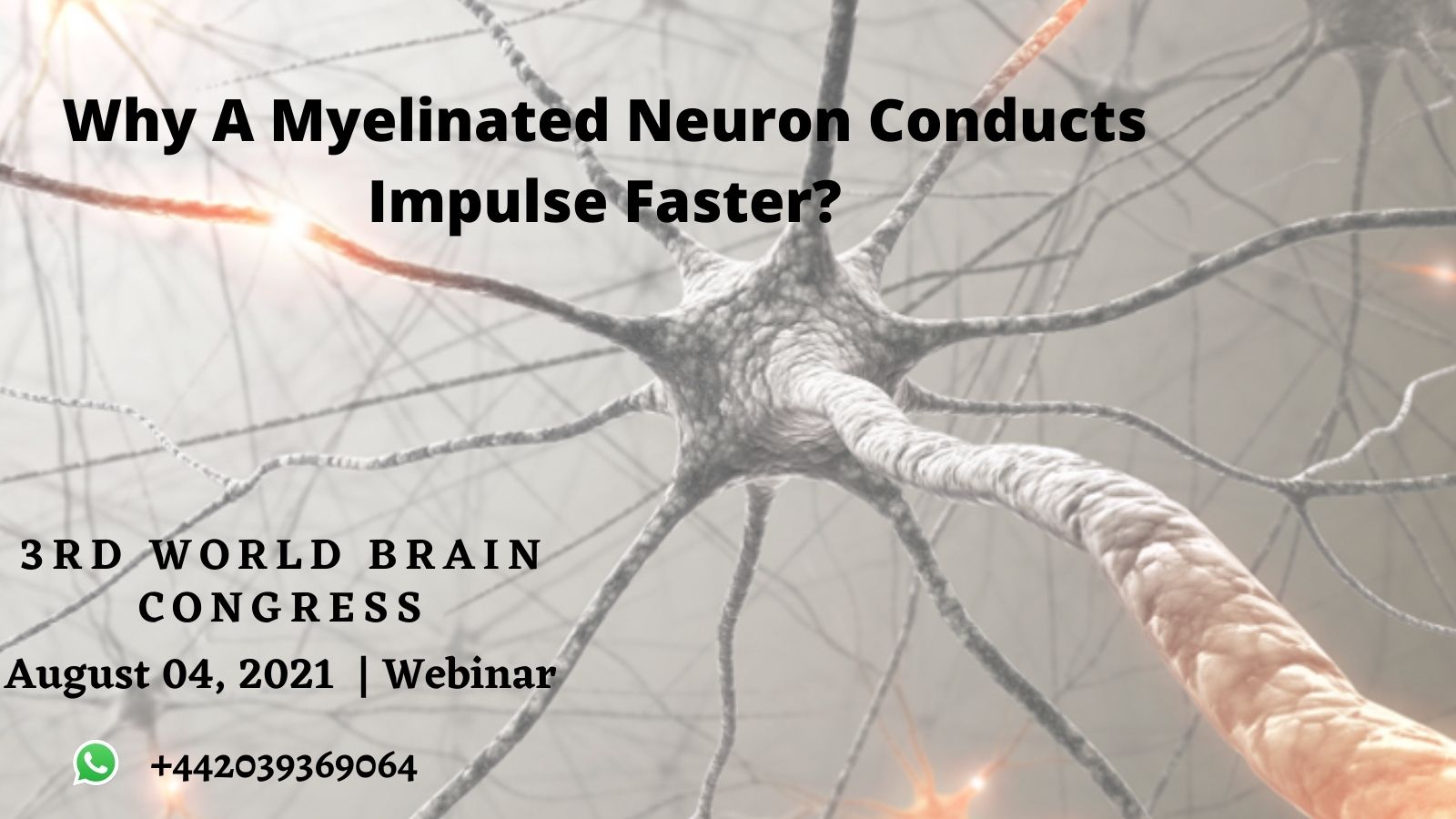 Why A Myelinated Neuron Conducts Impulse Faster?

3RD WORLD BRAIN CONGRESS

August 04, 2021 | Webinar

+442039369064